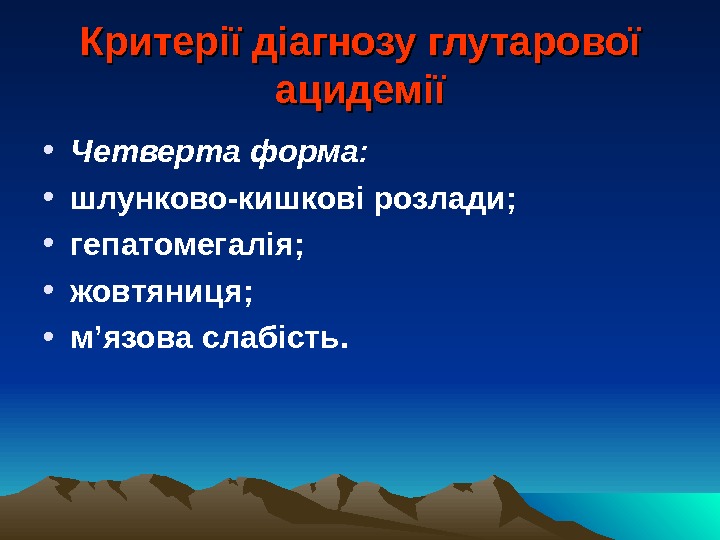 Критерії діагнозу глутарової ацидемії

• Четверта форма:
• шлунково-кишкові розлади;
• гепатомегалія;
• жовтяниця;
• м’язова слабість.